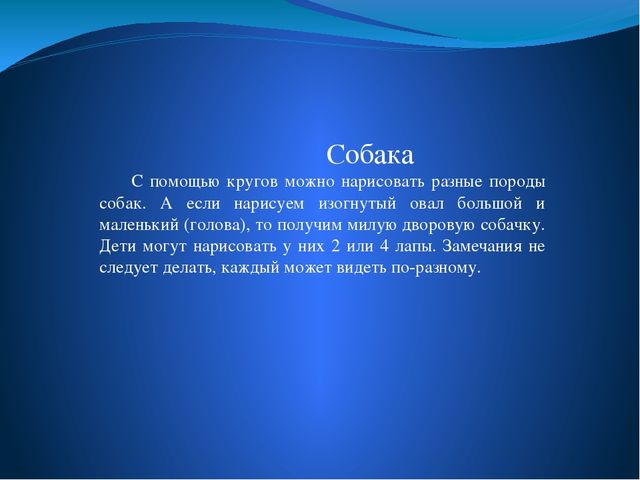 Собака

С помощью кругов можно нарисовать разные породы собак. А если нарисуем изогнутый овал большой и маленький (голова), то получим милую дворовую собачку. Дети могут нарисовать у них 2 или 4 лапы. Замечания не следует делать, каждый может видеть по-разному.